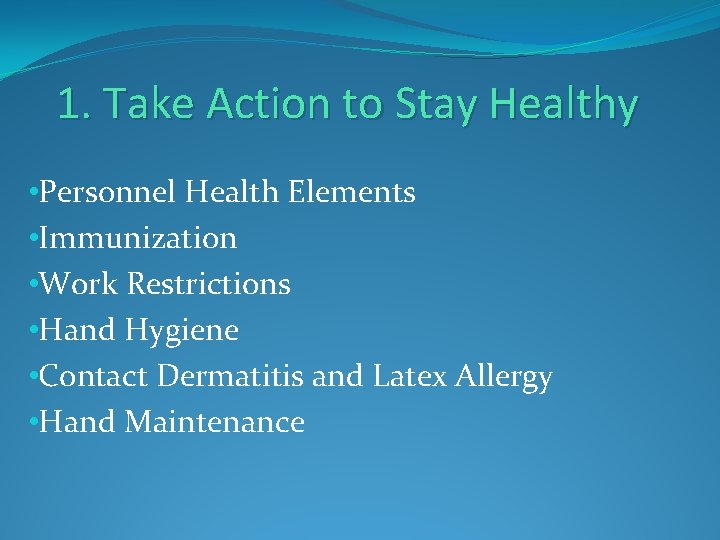 1. Take Action to Stay Healthy

•Personnel Health Elements
•Immunization
•Work Restrictions
•Hand Hygiene
•Contact Dermatitis and Latex Allergy
•Hand Maintenance